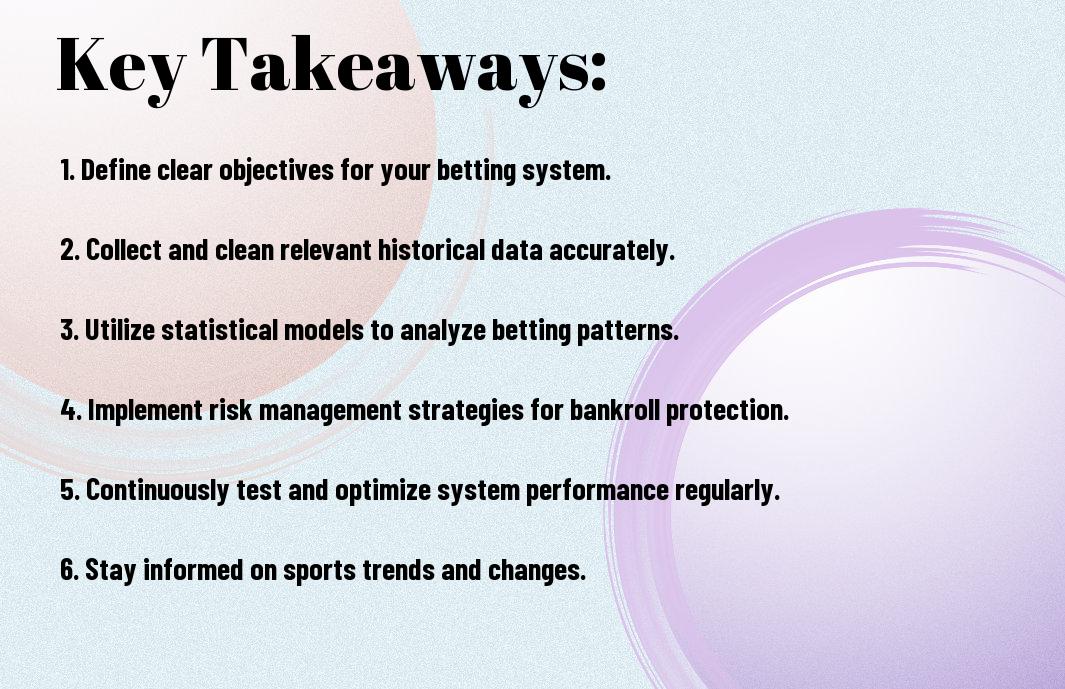 Key Takeaways:

1. Define clear objectives for your betting system.

2. Collect and clean relevant historical data accurately.

3. Utilize statistical models to analyze betting patterns.

4. Implement risk management strategies for bankroll protection.

5. Continuously test and optimize system performance regularly.

6. Stay informed on sports trends and changes.